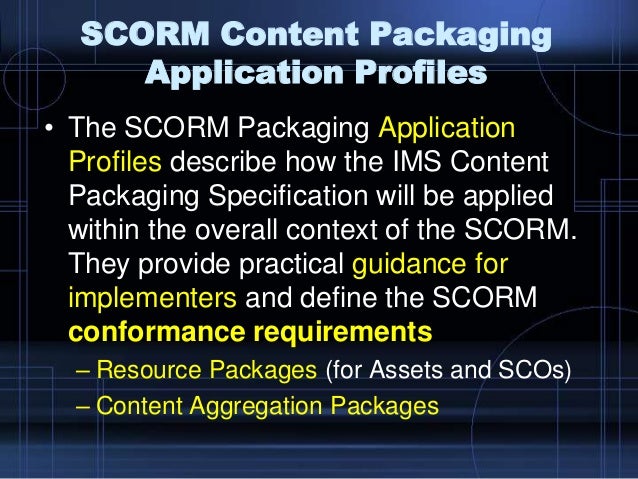 SCORM Content Packaging Application Profiles

• The SCORM Packaging Application Profiles describe how the IMS Content Packaging Specification will be applied within the overall context of the SCORM. They provide practical guidance for implementers and define the SCORM conformance requirements

– Resource Packages (for Assets and SCOs)
– Content Aggregation Packages